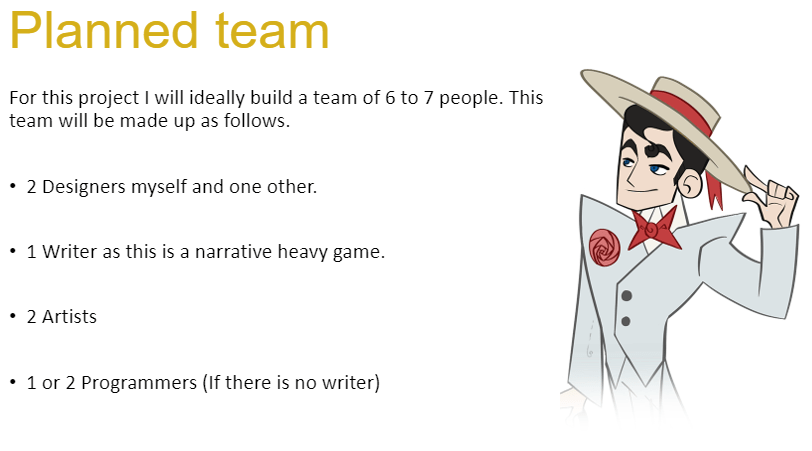 Planned team

For this project I will ideally build a team of 6 to 7 people. This team will be made up as follows.

• 2 Designers myself and one other.

• 1 Writer as this is a narrative heavy game.

• 2 Artists

• 1 or 2 Programmers (If there is no writer)